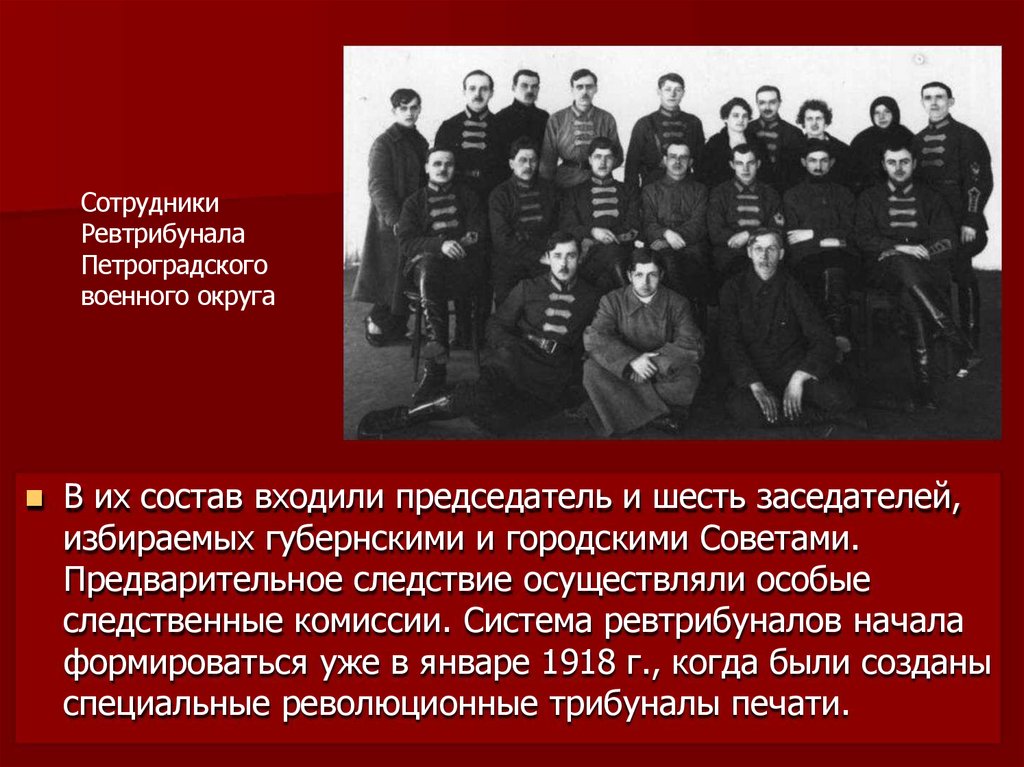 Сотрудники Ревтрибунала Петроградского военного округа

В их состав входили председатель и шесть заседателей, избираемых губернскими и городскими Советами. Предварительное следствие осуществляли особые следственные комиссии. Система ревтрибуналов начала формироваться уже в январе 1918 г., когда были созданы специальные революционные трибуналы печати.